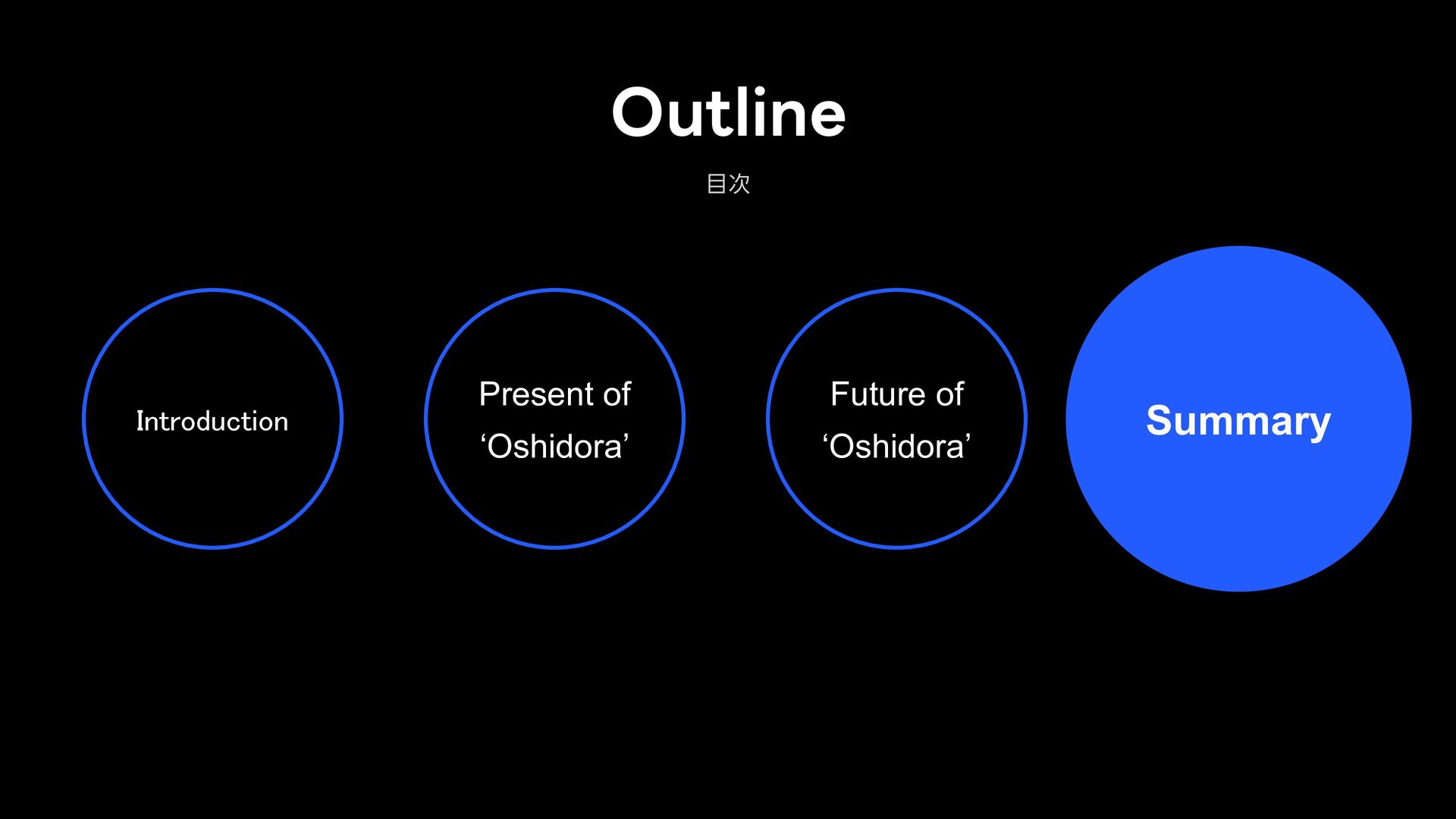 Outline

目次

Introduction

Present of ‘Oshidora’

Future of ‘Oshidora’

Summary